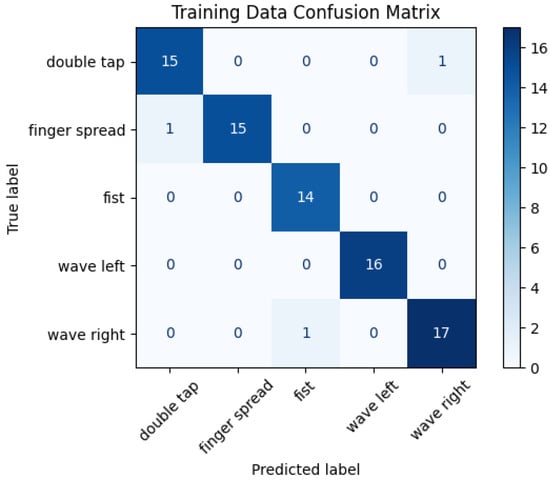 Training Data Confusion Matrix

True label

| | double tap | finger spread | fist | wave left | wave right |
|---|---|---|---|---|---|
| double tap | 15 | 0 | 0 | 0 | 1 |
| finger spread | 1 | 15 | 0 | 0 | 0 |
| fist | 0 | 0 | 14 | 0 | 0 |
| wave left | 0 | 0 | 0 | 16 | 0 |
| wave right | 0 | 0 | 1 | 0 | 17 |

Predicted label

16
14
12
10
8
6
4
2
0